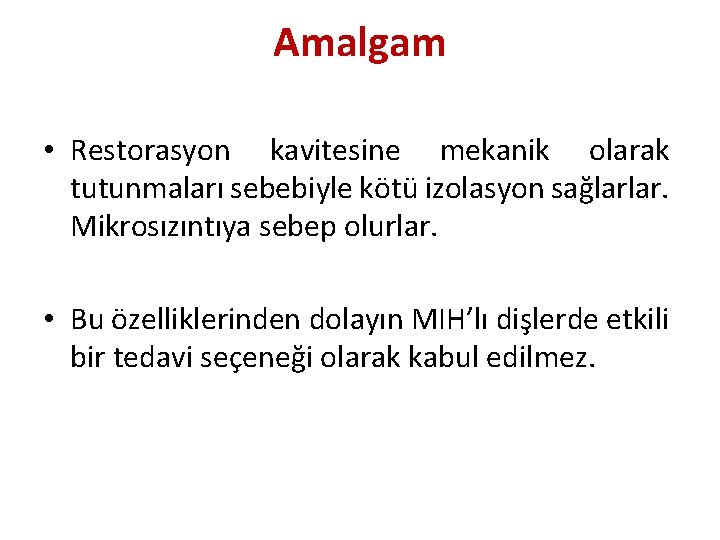 Amalgam

• Restorasyon kavitesine mekanik olarak tutunmaları sebebiyle kötü izolasyon sağlarlar. Mikrosızıntıya sebep olurlar.

• Bu özelliklerinden dolayın MIH'lı dişlerde etkili bir tedavi seçeneği olarak kabul edilmez.